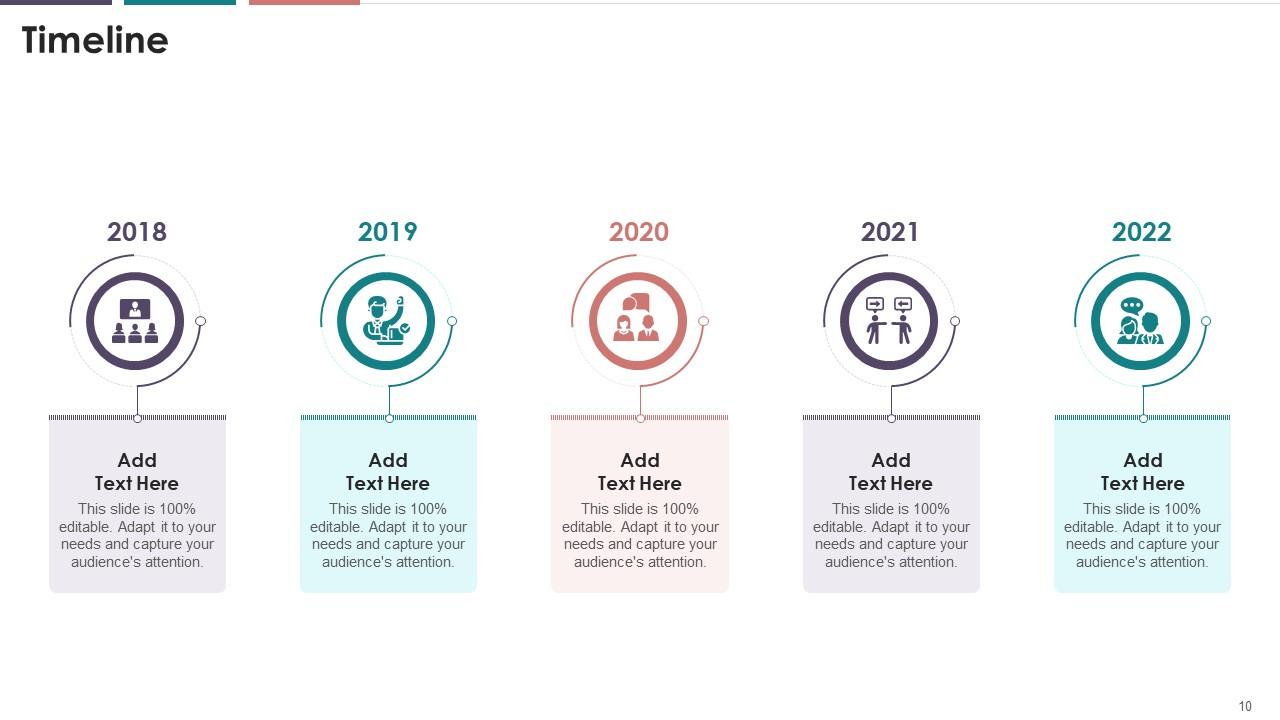 Timeline

2018

Add Text Here

This slide is 100% editable. Adapt it to your needs and capture your audience's attention.

2019

Add Text Here

This slide is 100% editable. Adapt it to your needs and capture your audience's attention.

2020

Add Text Here

This slide is 100% editable. Adapt it to your needs and capture your audience's attention.

2021

Add Text Here

This slide is 100% editable. Adapt it to your needs and capture your audience's attention.

2022

Add Text Here

This slide is 100% editable. Adapt it to your needs and capture your audience's attention.

10